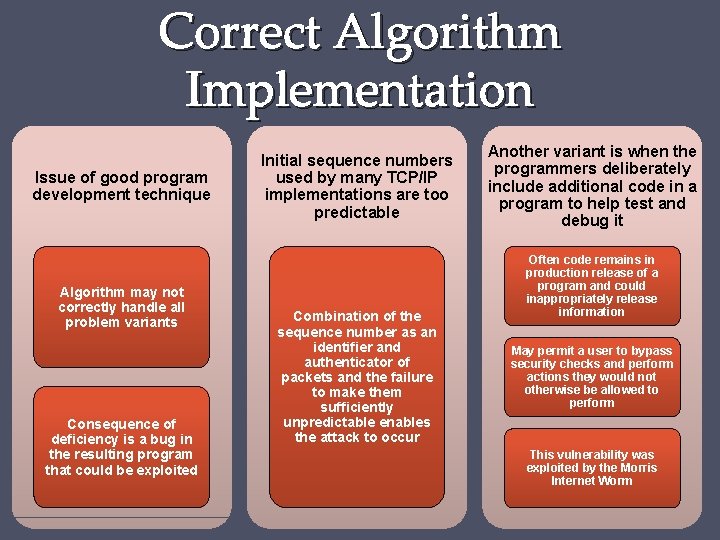 Correct Algorithm Implementation

Issue of good program development technique

Algorithm may not correctly handle all problem variants

Consequence of deficiency is a bug in the resulting program that could be exploited

Initial sequence numbers used by many TCP/IP implementations are too predictable

Combination of the sequence number as an identifier and authenticator of packets and the failure to make them sufficiently unpredictable enables the attack to occur

Another variant is when the programmers deliberately include additional code in a program to help test and debug it

Often code remains in production release of a program and could inappropriately release information

May permit a user to bypass security checks and perform actions they would not otherwise be allowed to perform

This vulnerability was exploited by the Morris Internet Worm